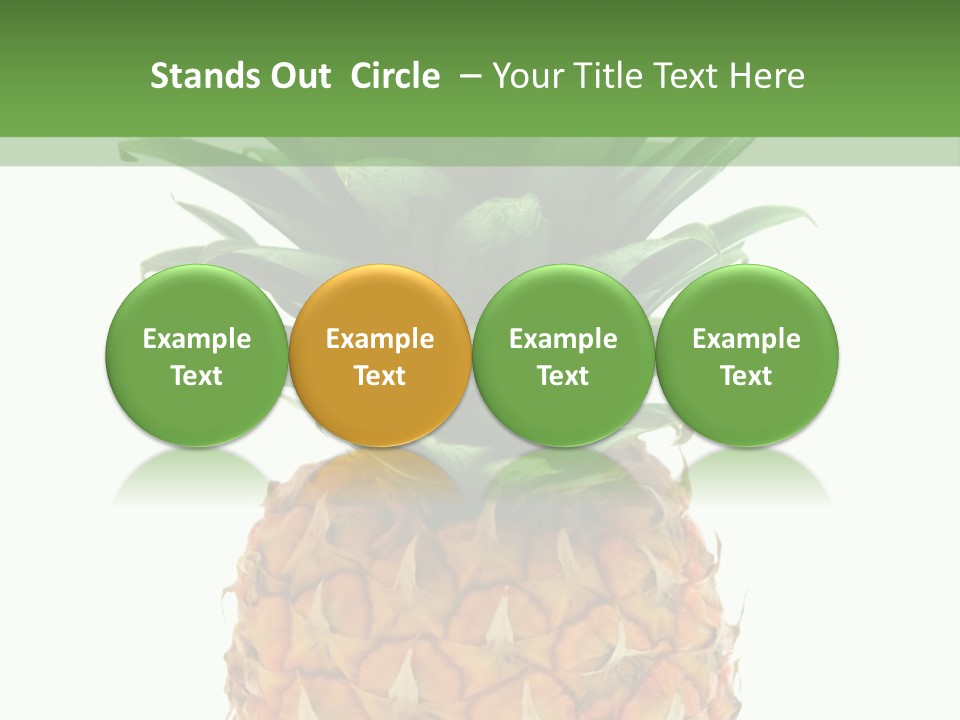 Stands Out Circle – Your Title Text Here

Example Text

Example Text

Example Text

Example Text